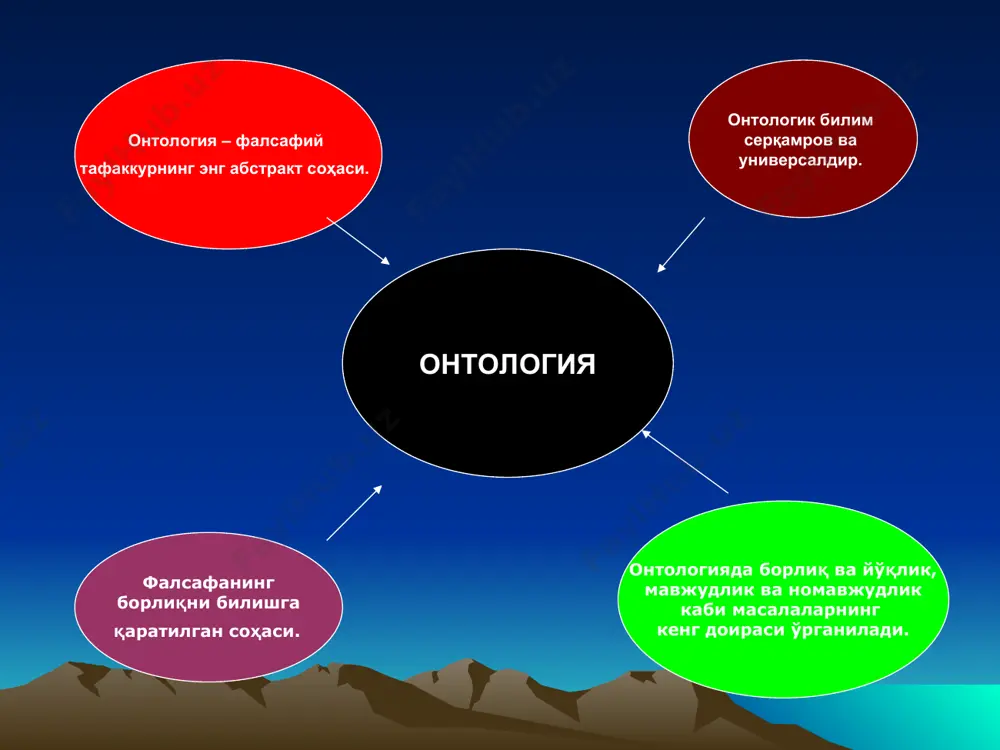 Онтология – фалсафий тафаккурнинг энг абстракт соҳаси.

Онтологик билим серқамров ва универсалдир.

ОНТОЛОГИЯ

Фалсафанинг борлиқни билишга қаратилган соҳаси.

Онтологияда борлиқ ва йўқлик, мавжудлик ва номавжудлик каби масалаларнинг кенг доираси ўрганилади.